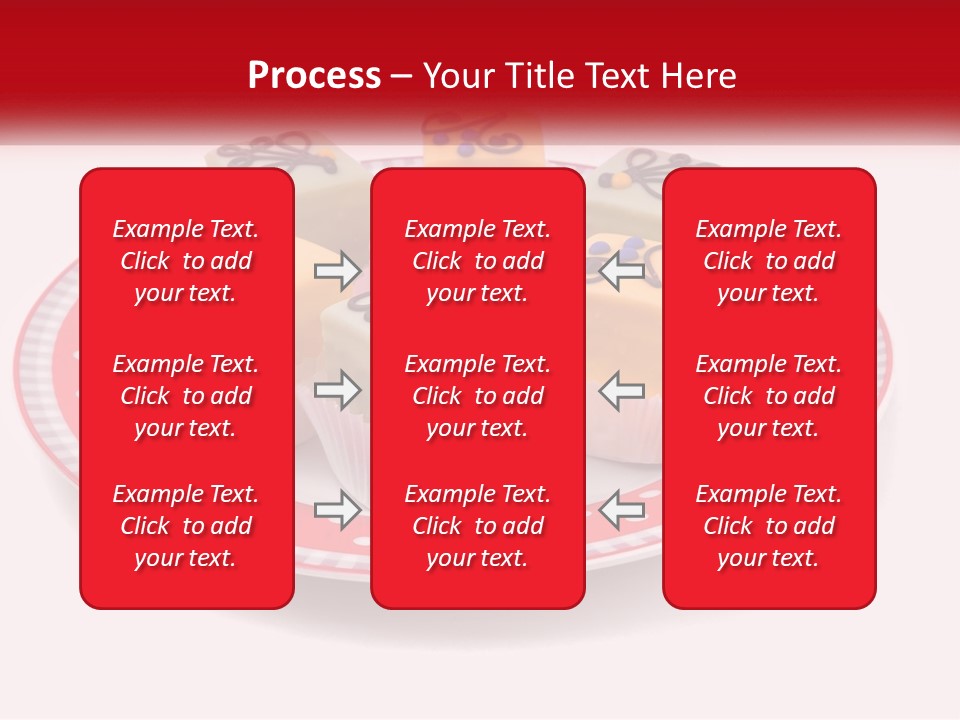 Process – Your Title Text Here

Example Text. Click to add your text.

Example Text. Click to add your text.

Example Text. Click to add your text.

Example Text. Click to add your text.

Example Text. Click to add your text.

Example Text. Click to add your text.

Example Text. Click to add your text.

Example Text. Click to add your text.

Example Text. Click to add your text.